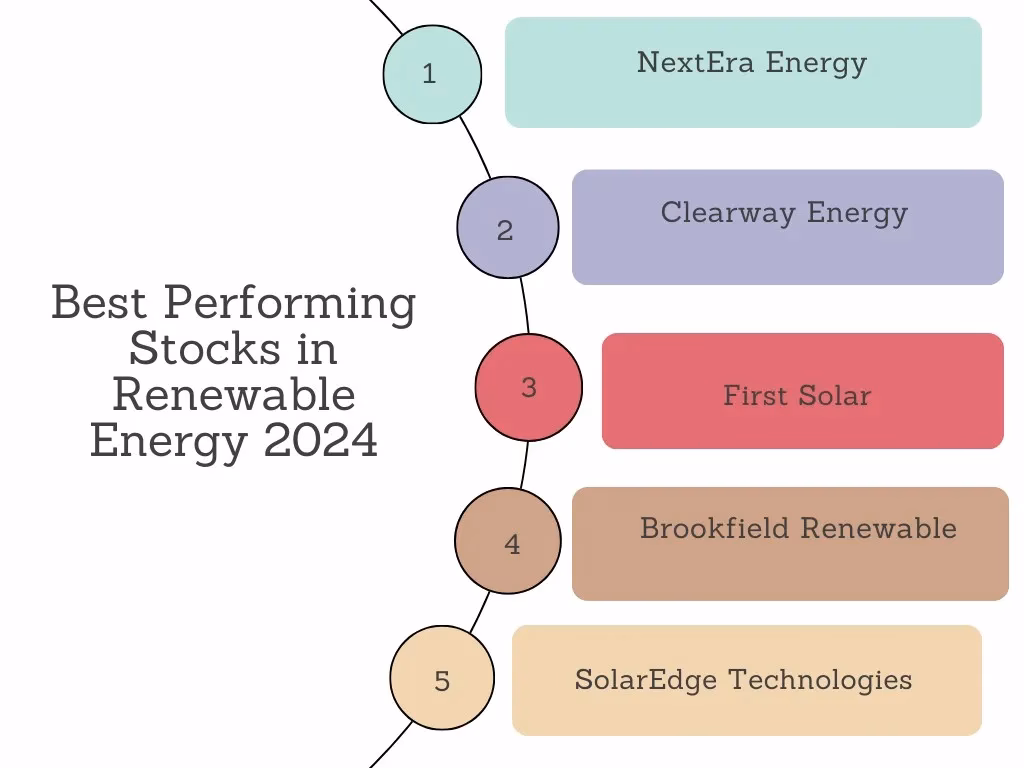 Best Performing Stocks in Renewable Energy 2024

1
NextEra Energy

2
Clearway Energy

3
First Solar

4
Brookfield Renewable

5
SolarEdge Technologies